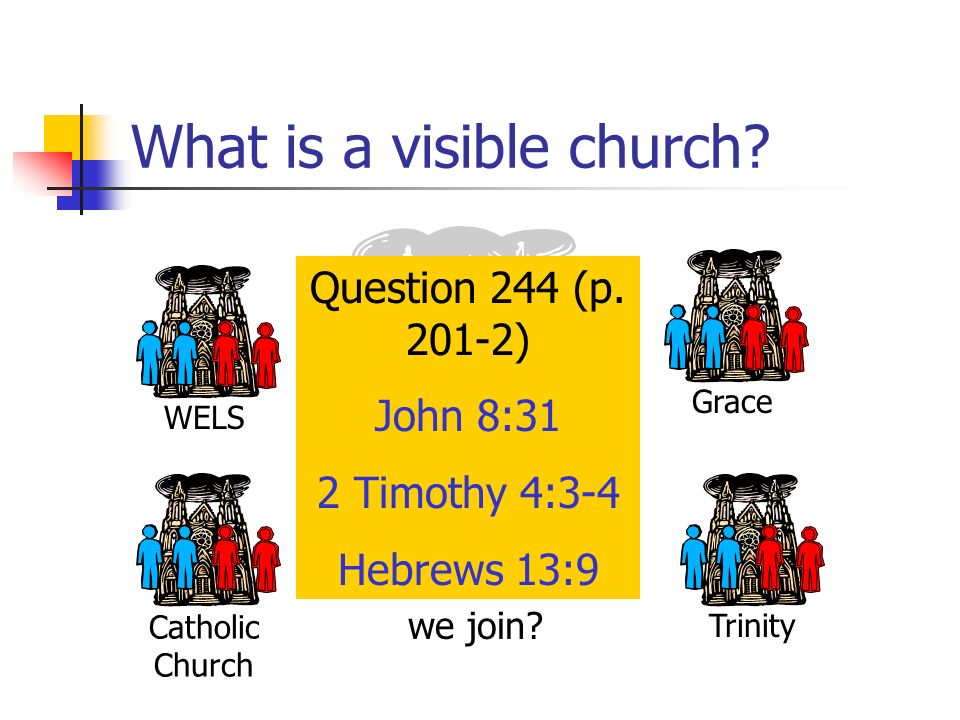 What is a visible church?

WELS

Question 244 (p. 201-2)

John 8:31

2 Timothy 4:3-4

Hebrews 13:9

Grace

Catholic Church

we join?

Trinity